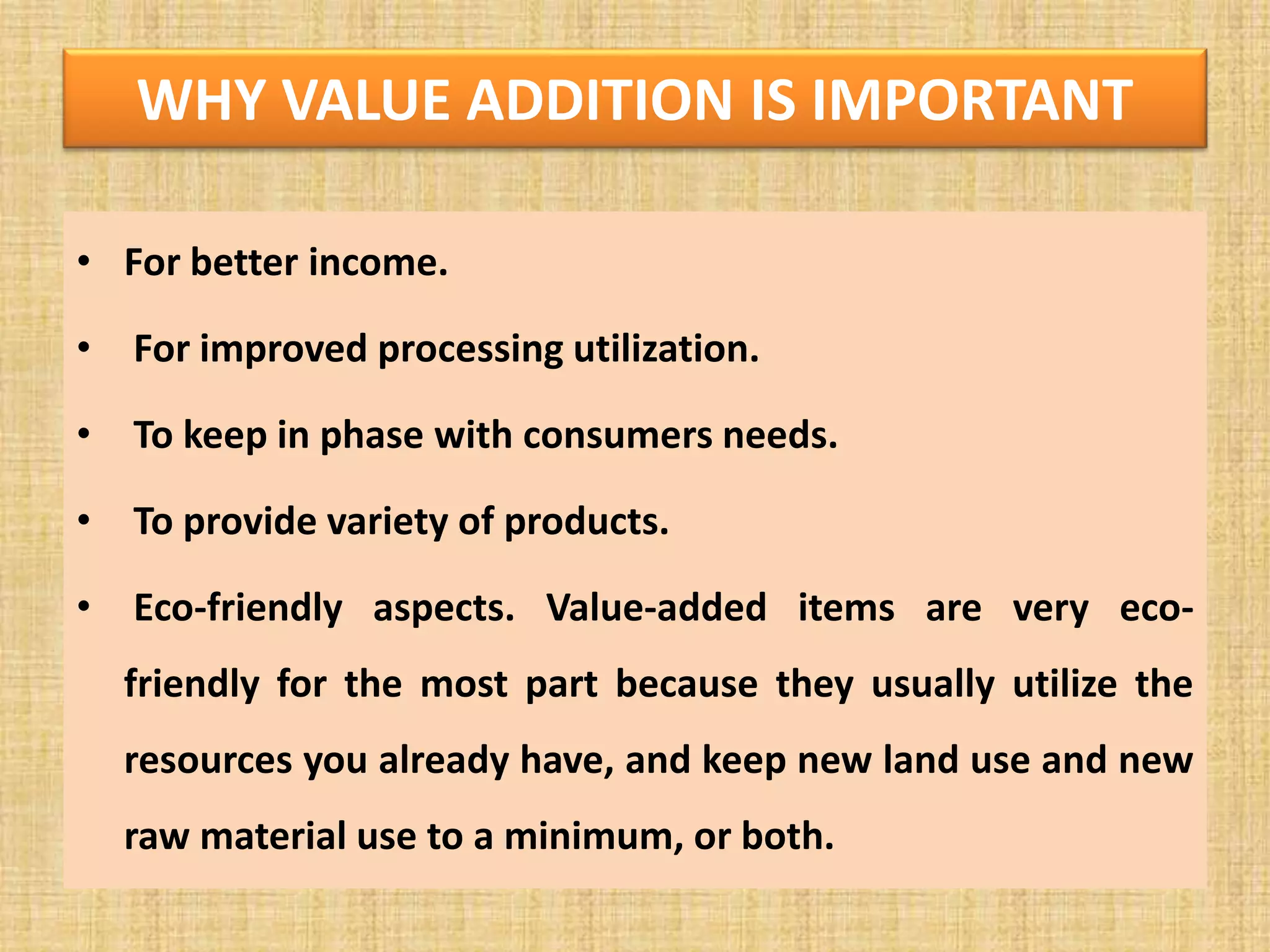 WHY VALUE ADDITION IS IMPORTANT

• For better income.

• For improved processing utilization.

• To keep in phase with consumers needs.

• To provide variety of products.

• Eco-friendly aspects. Value-added items are very eco-friendly for the most part because they usually utilize the resources you already have, and keep new land use and new raw material use to a minimum, or both.